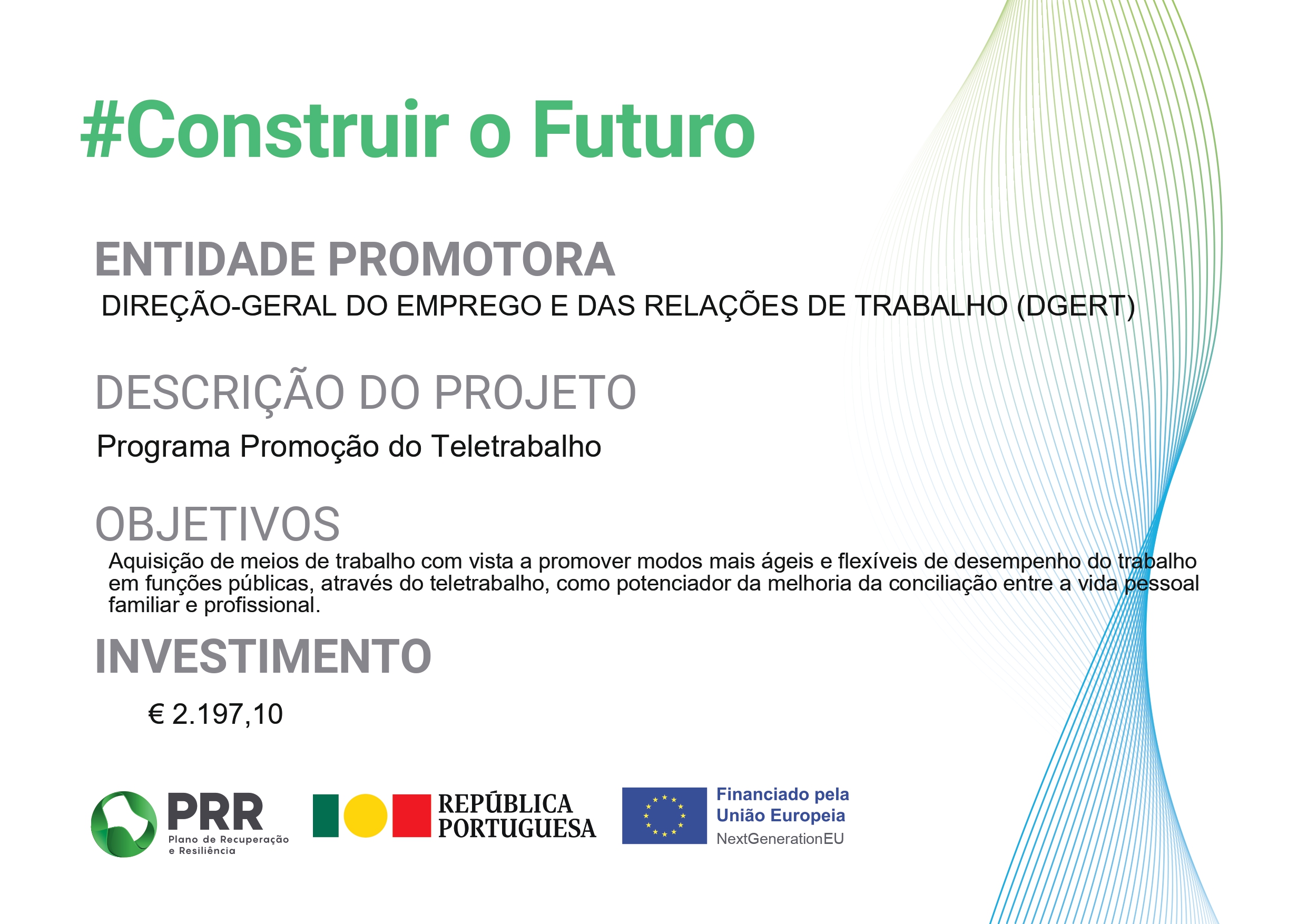 #Construir o Futuro

ENTIDADE PROMOTORA

DIREÇÃO-GERAL DO EMPREGO E DAS RELAÇÕES DE TRABALHO (DGERT)

DESCRIÇÃO DO PROJETO

Programa Promoção do Teletrabalho

OBJETIVOS

Aquisição de meios de trabalho com vista a promover modos mais ágeis e flexíveis de desempenho do trabalho em funções públicas, através do teletrabalho, como potenciador da melhoria da conciliação entre a vida pessoal familiar e profissional.

INVESTIMENTO

€ 2.197,10

PRR
Plano de Recuperação e Resiliência

REPÚBLICA PORTUGUESA

Financiado pela União Europeia
NextGenerationEU